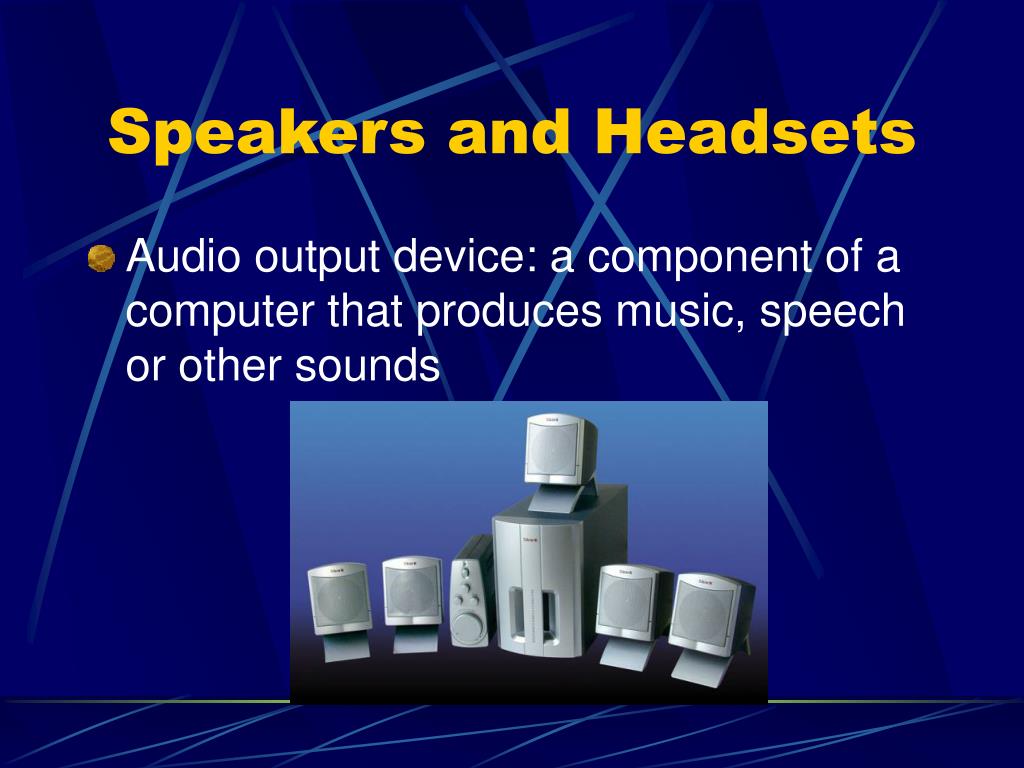 Speakers and Headsets

Audio output device: a component of a computer that produces music, speech or other sounds